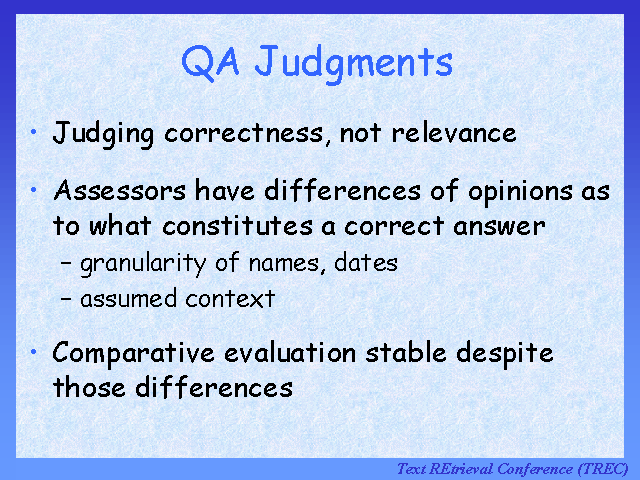 QA Judgments

• Judging correctness, not relevance

• Assessors have differences of opinions as to what constitutes a correct answer
– granularity of names, dates
– assumed context

• Comparative evaluation stable despite those differences

Text REtrieval Conference (TREC)